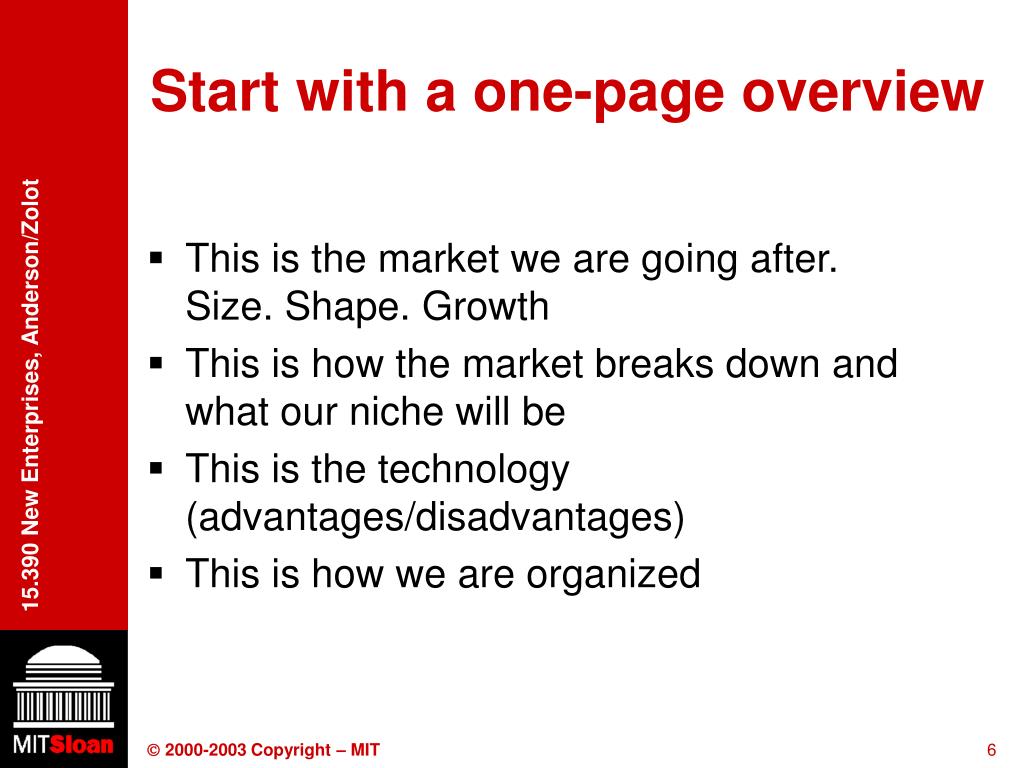 15.390 New Enterprises, Anderson/Zolot

Start with a one-page overview

▪ This is the market we are going after. Size. Shape. Growth
▪ This is how the market breaks down and what our niche will be
▪ This is the technology (advantages/disadvantages)
▪ This is how we are organized

MITSloan

© 2000-2003 Copyright – MIT

6